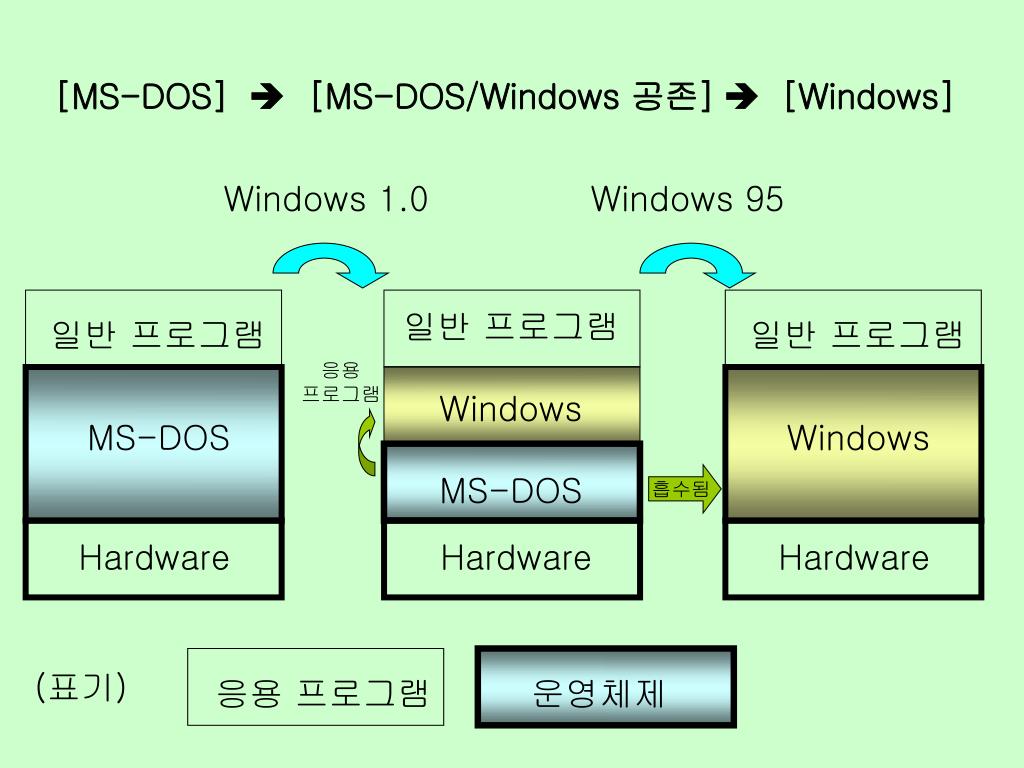 [MS-DOS] ➔ [MS-DOS/Windows 공존] ➔ [Windows]

Windows 1.0

Windows 95

일반 프로그램

MS-DOS

Hardware

응용 프로그램

일반 프로그램

Windows

MS-DOS

Hardware

흡수됨

일반 프로그램

Windows

Hardware

(표기)

응용 프로그램

운영체제